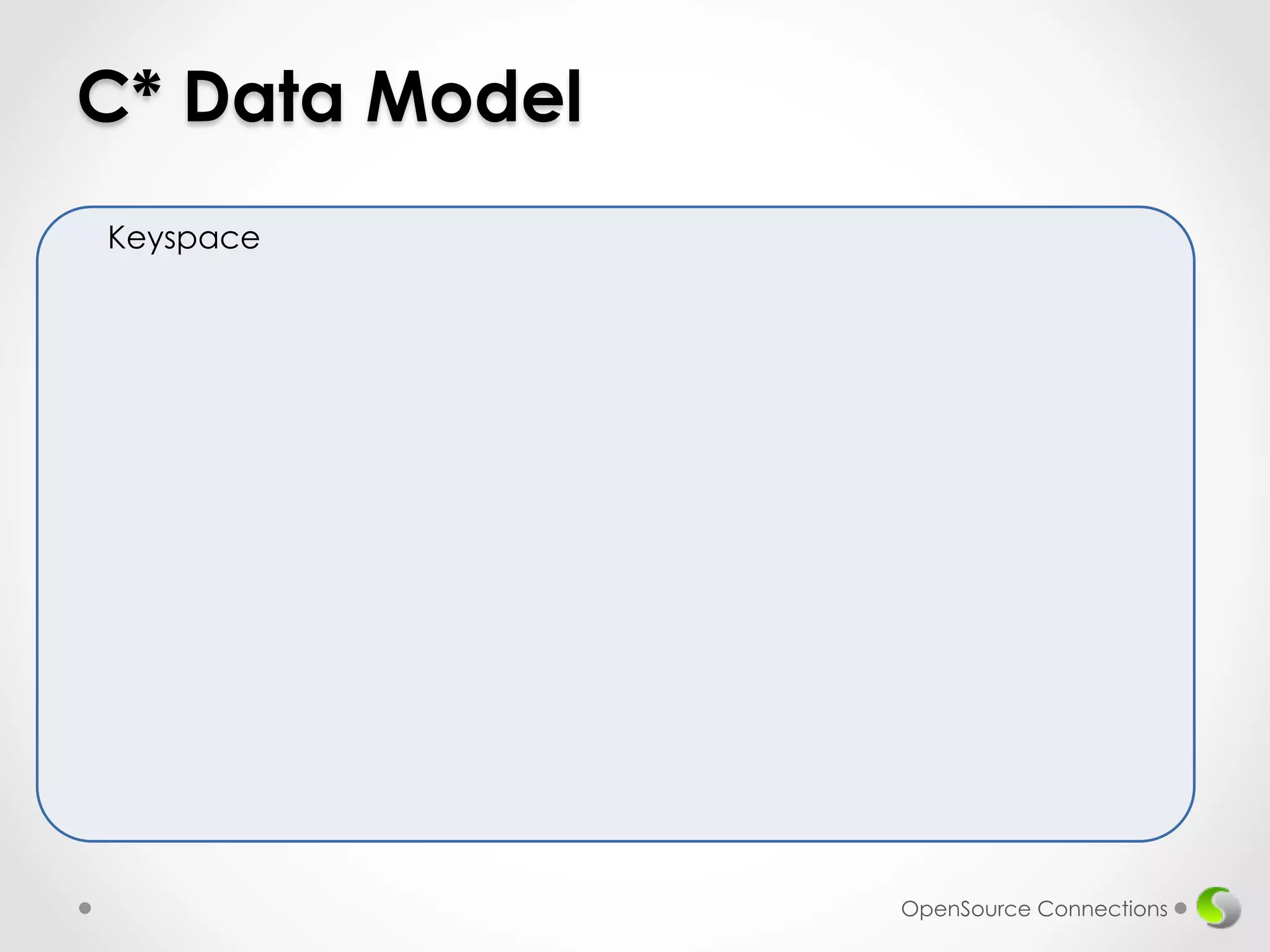 C* Data Model

Keyspace

OpenSource Connections